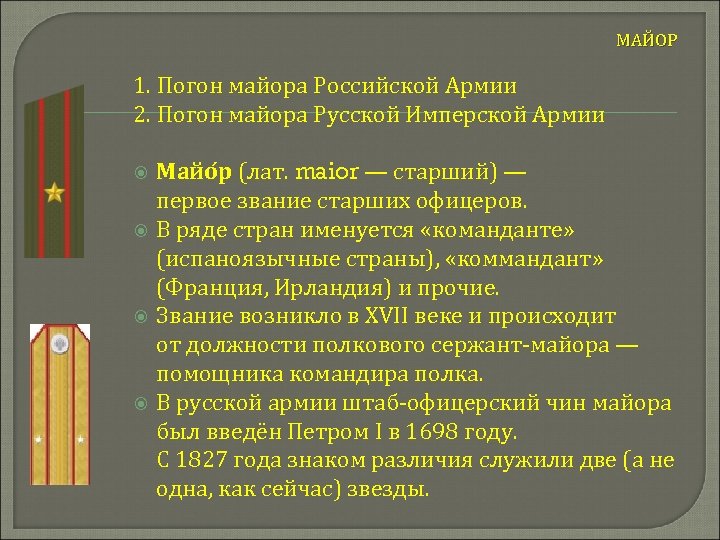 МАЙОР

1. Погон майора Российской Армии
2. Погон майора Русской Имперской Армии

Майо́р (лат. maior — старший) — первое звание старших офицеров.

В ряде стран именуется «команданте» (испаноязычные страны), «коммандант» (Франция, Ирландия) и прочие.

Звание возникло в XVII веке и происходит от должности полкового сержант-майора — помощника командира полка.

В русской армии штаб-офицерский чин майора был введён Петром I в 1698 году. С 1827 года знаком различия служили две (а не одна, как сейчас) звезды.